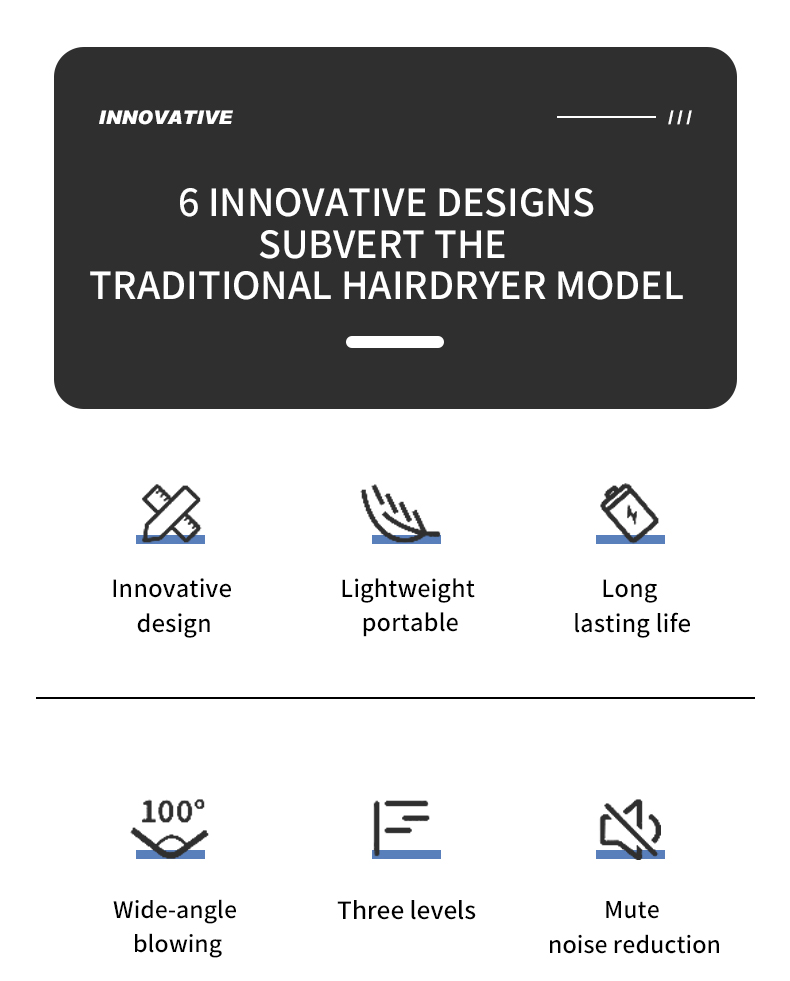 INNOVATIVE

///

6 INNOVATIVE DESIGNS SUBVERT THE TRADITIONAL HAIRDRYER MODEL

Innovative design

Lightweight portable

Long lasting life

100°

Wide-angle blowing

Three levels

Mute noise reduction